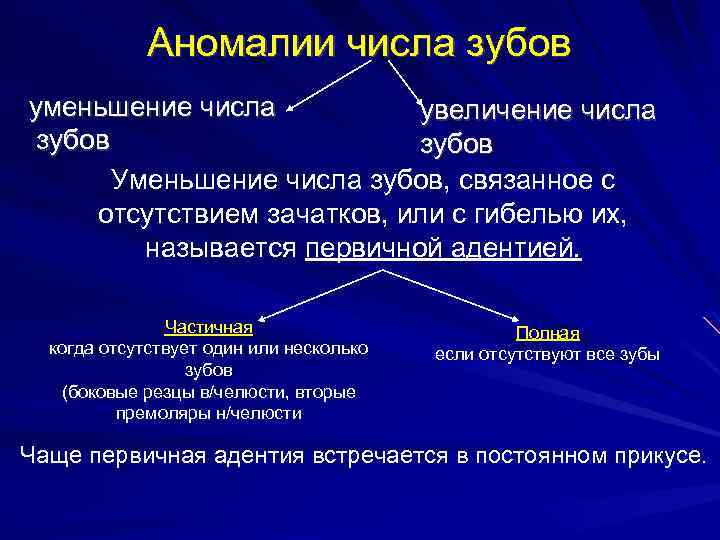 Аномалии числа зубов

уменьшение числа зубов

увеличение числа зубов

Уменьшение числа зубов, связанное с отсутствием зачатков, или с гибелью их, называется первичной адентией.

Частичная
когда отсутствует один или несколько зубов
(боковые резцы в/челюсти, вторые премоляры н/челюсти

Полная
если отсутствуют все зубы

Чаще первичная адентия встречается в постоянном прикусе.